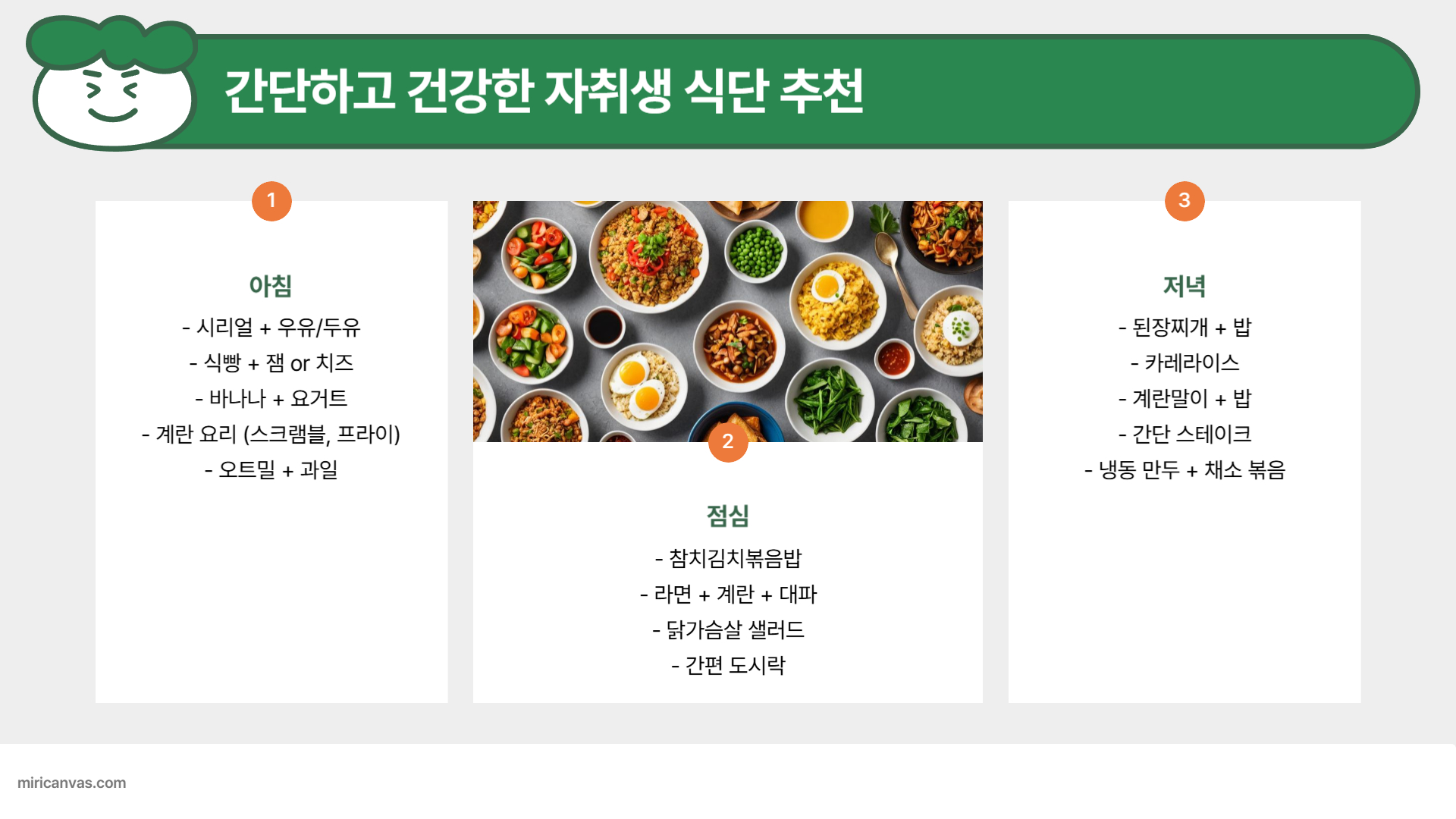 간단하고 건강한 자취생 식단 추천

1

아침

- 시리얼 + 우유/두유
- 식빵 + 잼 or 치즈
- 바나나 + 요거트
- 계란 요리 (스크램블, 프라이)
- 오트밀 + 과일

2

점심

- 참치김치볶음밥
- 라면 + 계란 + 대파
- 닭가슴살 샐러드
- 간편 도시락

3

저녁

- 된장찌개 + 밥
- 카레라이스
- 계란말이 + 밥
- 간단 스테이크
- 냉동 만두 + 채소 볶음

miricanvas.com